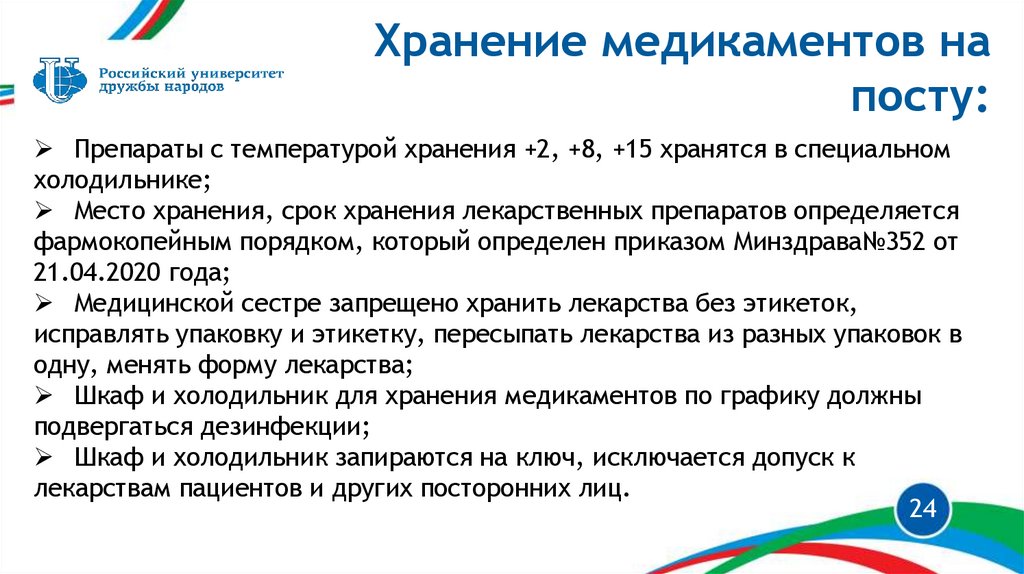 Российский университет дружбы народов

Хранение медикаментов на посту:

➢ Препараты с температурой хранения +2, +8, +15 хранятся в специальном холодильнике;
➢ Место хранения, срок хранения лекарственных препаратов определяется фармокопейным порядком, который определен приказом Минздрава№352 от 21.04.2020 года;
➢ Медицинской сестре запрещено хранить лекарства без этикеток, исправлять упаковку и этикетку, пересыпать лекарства из разных упаковок в одну, менять форму лекарства;
➢ Шкаф и холодильник для хранения медикаментов по графику должны подвергаться дезинфекции;
➢ Шкаф и холодильник запираются на ключ, исключается допуск к лекарствам пациентов и других посторонних лиц.

24